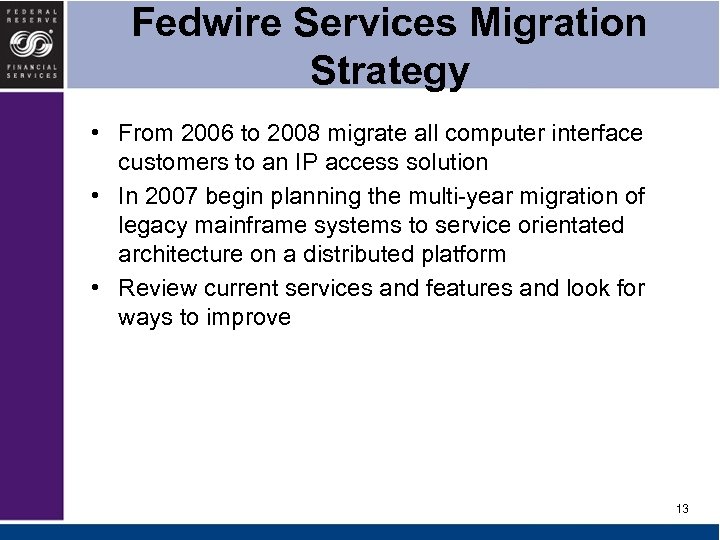 FEDERAL RESERVE
FINANCIAL SERVICES

Fedwire Services Migration Strategy

• From 2006 to 2008 migrate all computer interface customers to an IP access solution
• In 2007 begin planning the multi-year migration of legacy mainframe systems to service orientated architecture on a distributed platform
• Review current services and features and look for ways to improve

13